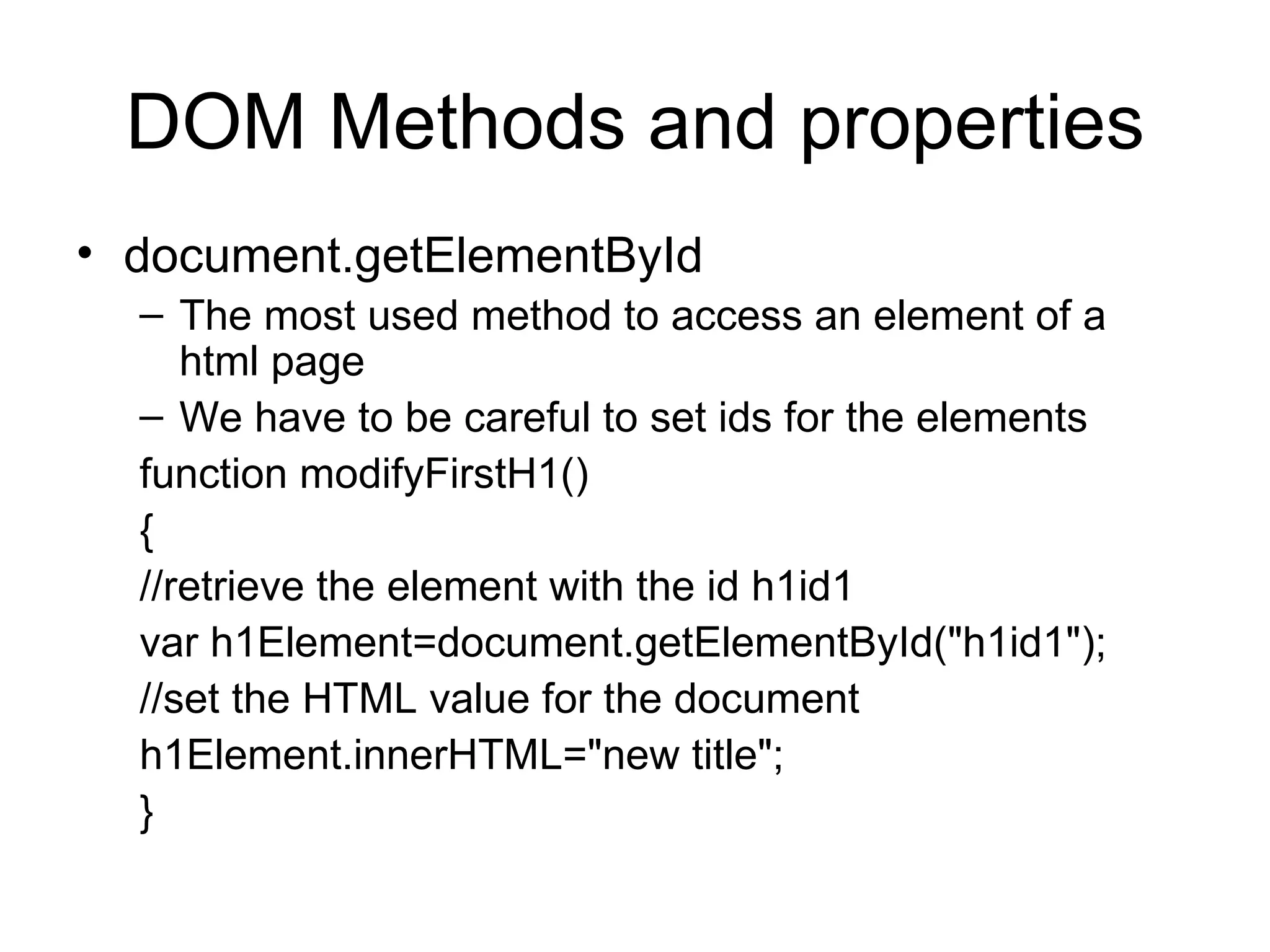 DOM Methods and properties

• document.getElementById

– The most used method to access an element of a html page

– We have to be careful to set ids for the elements

function modifyFirstH1()

{

//retrieve the element with the id h1id1

var h1Element=document.getElementById("h1id1");

//set the HTML value for the document

h1Element.innerHTML="new title";

}